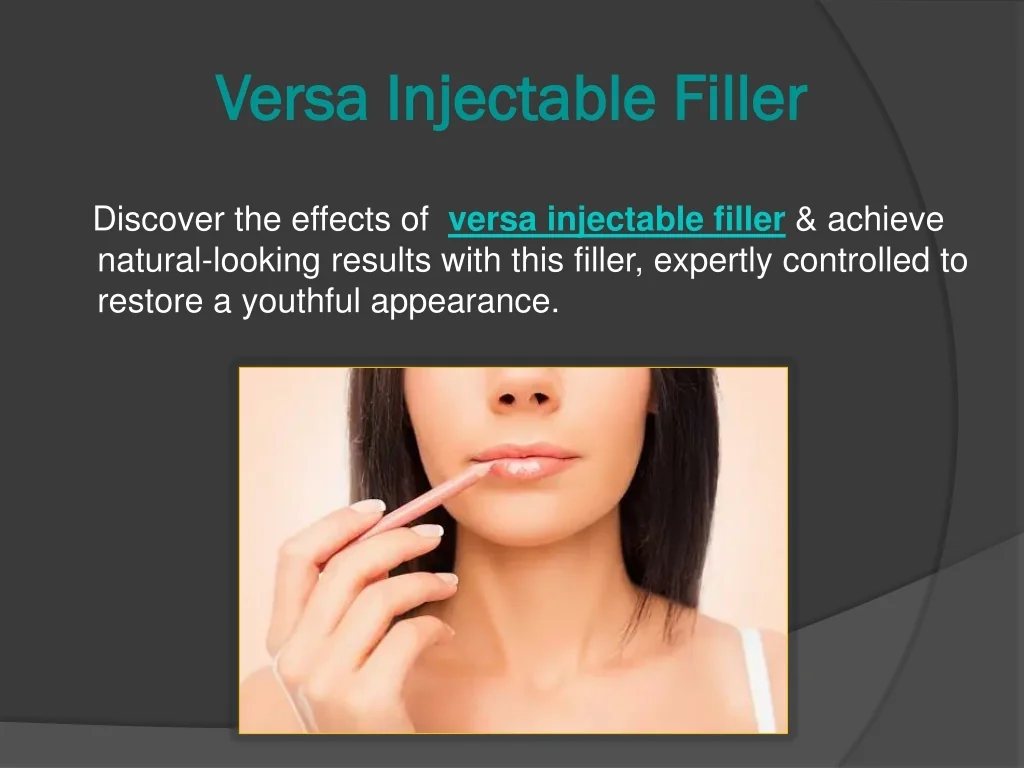 Versa Injectable Filler

Discover the effects of versa injectable filler & achieve natural-looking results with this filler, expertly controlled to restore a youthful appearance.